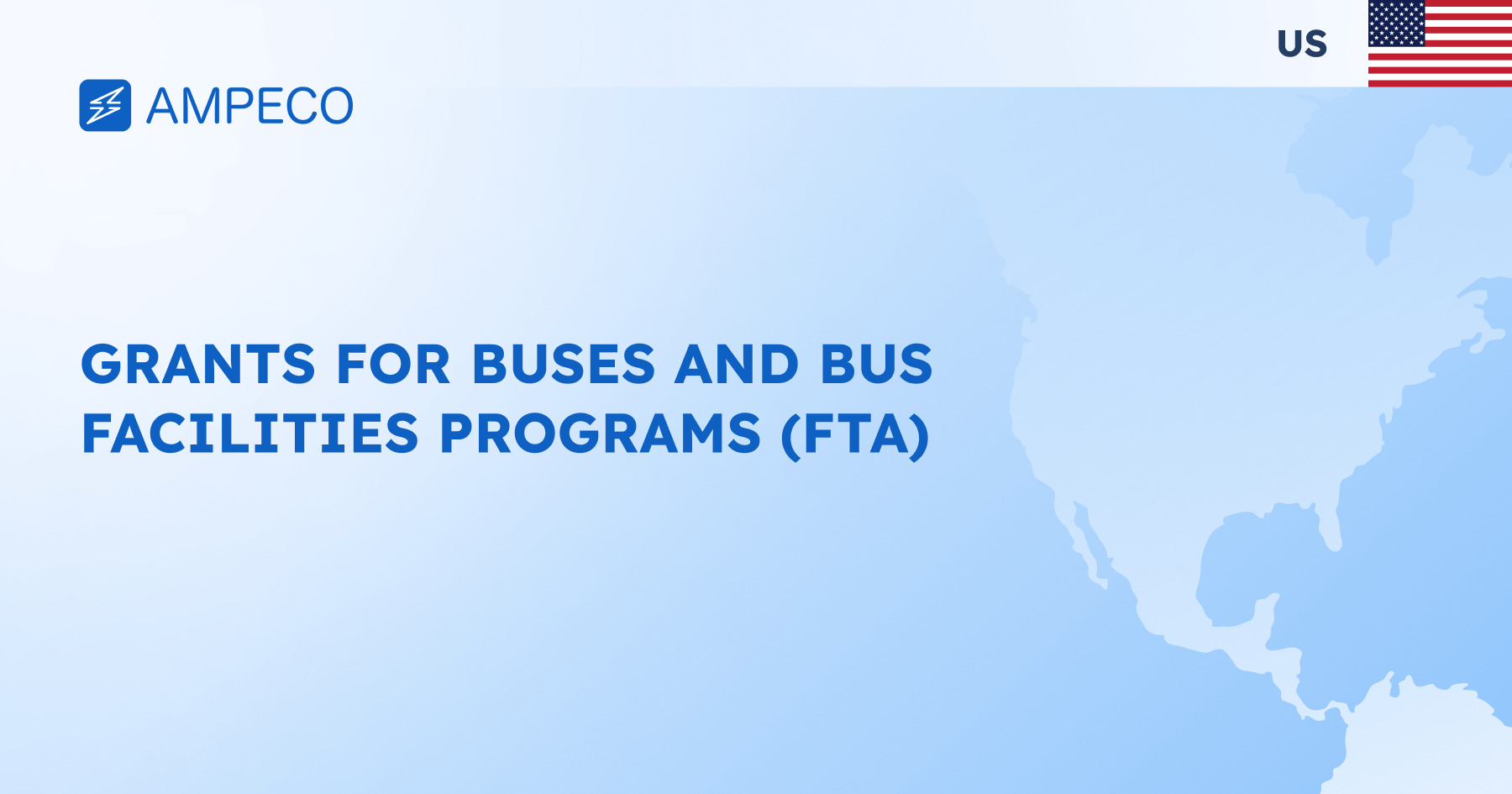 US

AMPECO

GRANTS FOR BUSES AND BUS FACILITIES PROGRAMS (FTA)